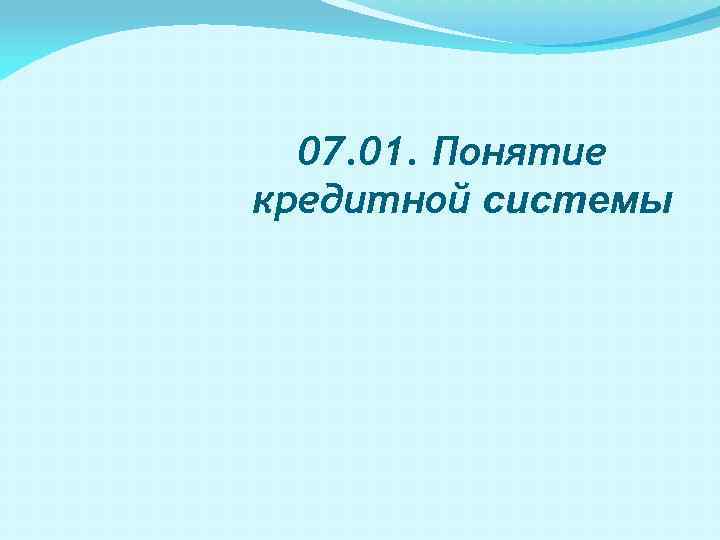 07.01. Понятие кредитной системы